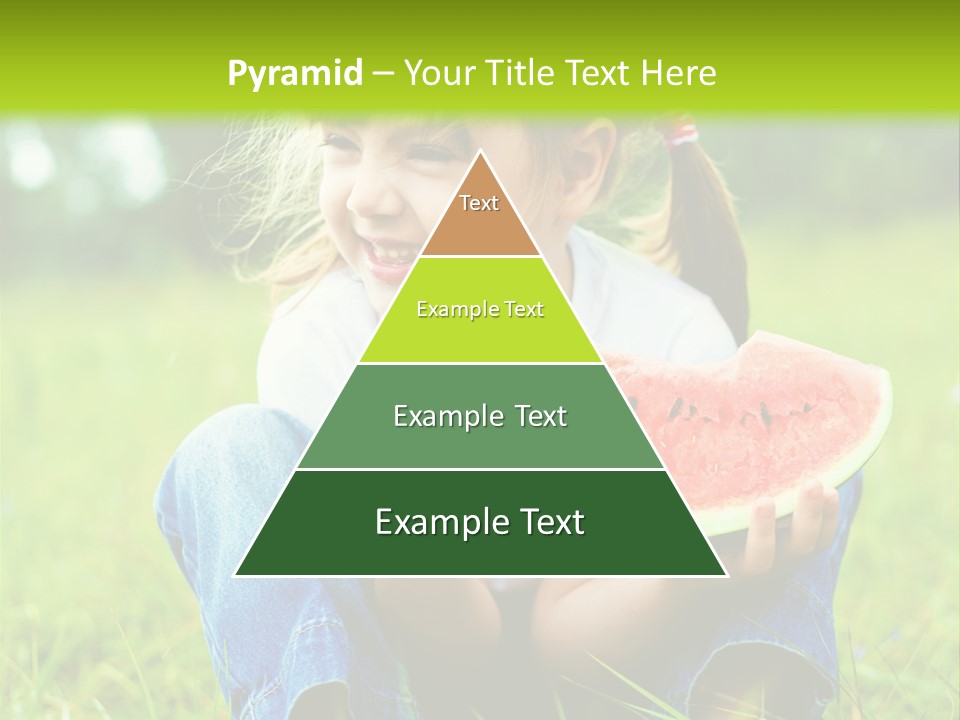 Pyramid – Your Title Text Here

Text

Example Text

Example Text

Example Text